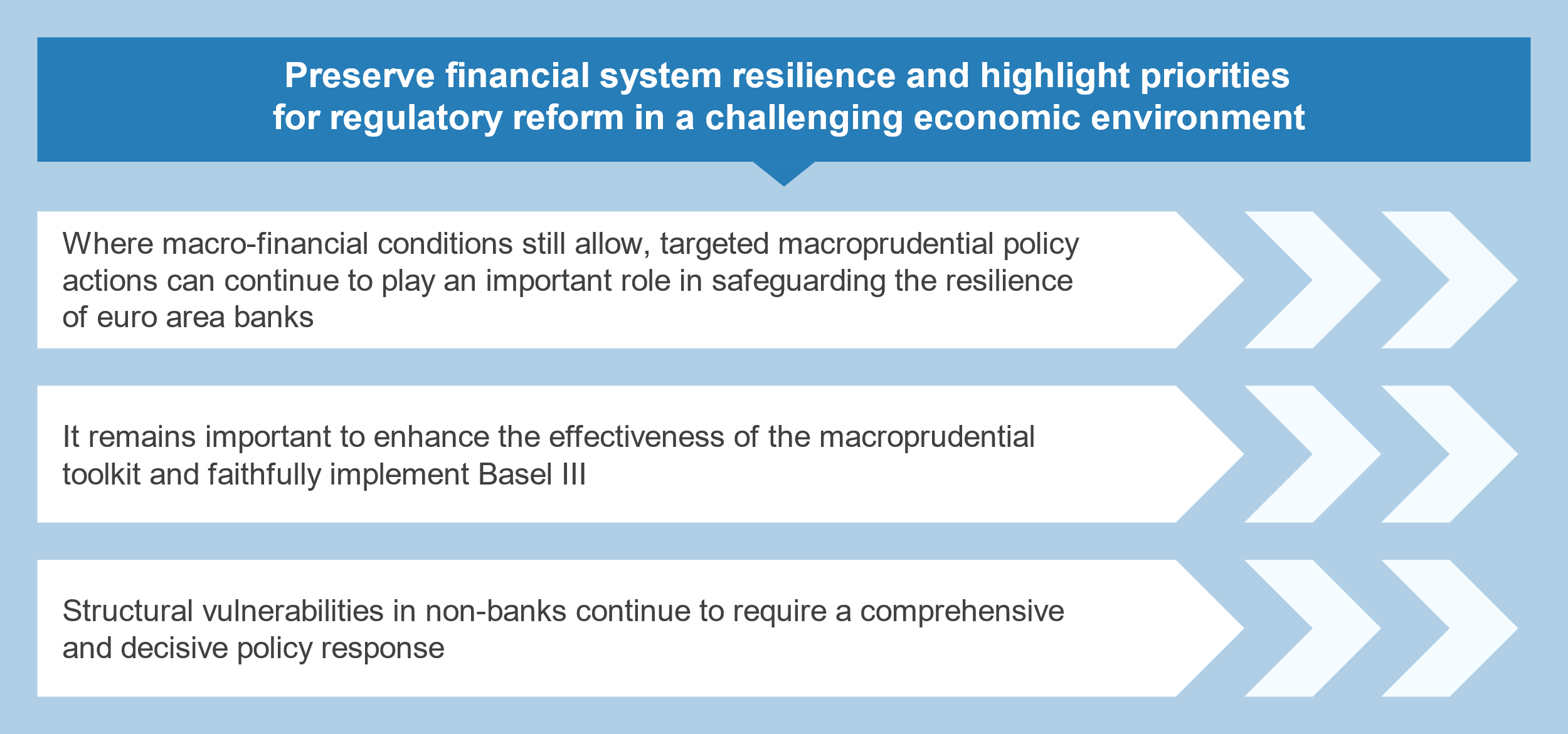 Preserve financial system resilience and highlight priorities for regulatory reform in a challenging economic environment

Where macro-financial conditions still allow, targeted macroprudential policy actions can continue to play an important role in safeguarding the resilience of euro area banks

It remains important to enhance the effectiveness of the macroprudential toolkit and faithfully implement Basel III

Structural vulnerabilities in non-banks continue to require a comprehensive and decisive policy response